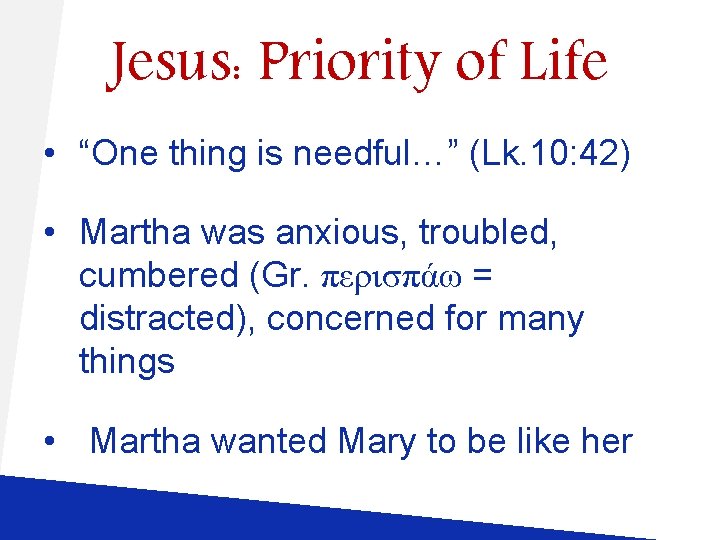 Jesus: Priority of Life

• “One thing is needful…” (Lk.10:42)

• Martha was anxious, troubled, cumbered (Gr. περισπάω = distracted), concerned for many things

• Martha wanted Mary to be like her